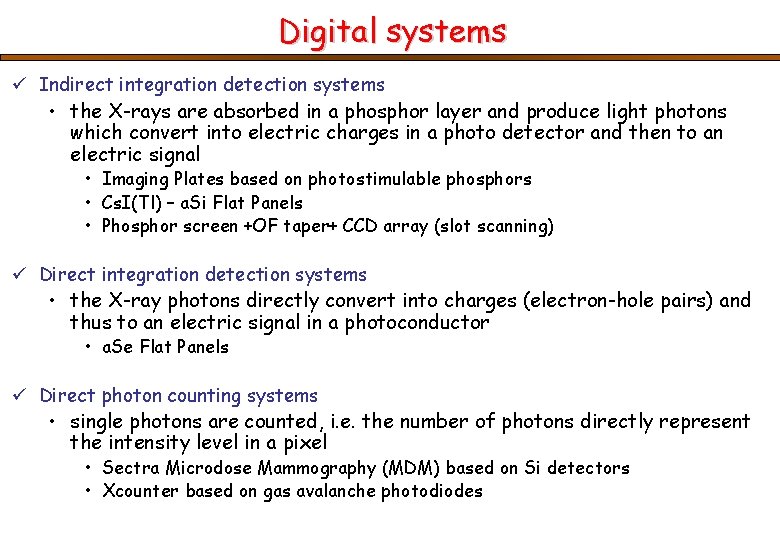 Digital systems

✓ Indirect integration detection systems

• the X-rays are absorbed in a phosphor layer and produce light photons which convert into electric charges in a photo detector and then to an electric signal

• Imaging Plates based on photostimulable phosphors
• CsI(Tl) – aSi Flat Panels
• Phosphor screen +OF taper+ CCD array (slot scanning)

✓ Direct integration detection systems

• the X-ray photons directly convert into charges (electron-hole pairs) and thus to an electric signal in a photoconductor

• aSe Flat Panels

✓ Direct photon counting systems

• single photons are counted, i.e. the number of photons directly represent the intensity level in a pixel

• Sectra Microdose Mammography (MDM) based on Si detectors
• Xcounter based on gas avalanche photodiodes